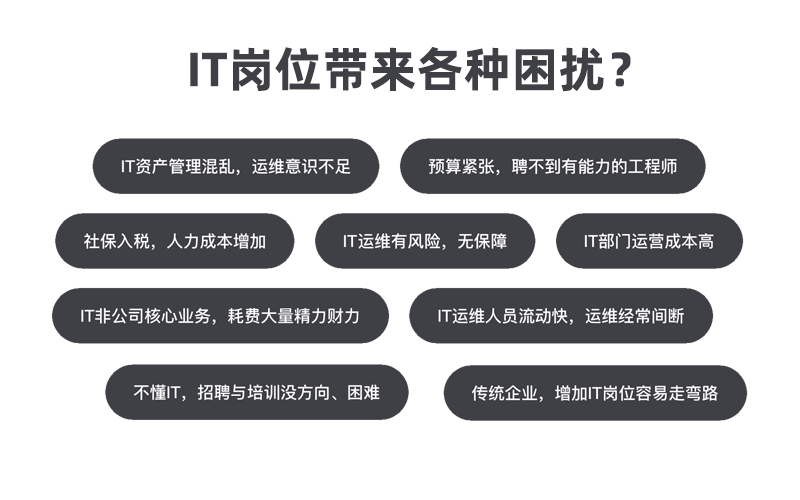 IT岗位带来各种困扰？

IT资产管理混乱，运维意识不足

预算紧张，聘不到有能力的工程师

社保入税，人力成本增加

IT运维有风险，无保障

IT部门运营成本高

IT非公司核心业务，耗费大量精力财力

IT运维人员流动快，运维经常间断

不懂IT，招聘与培训没方向、困难

传统企业，增加IT岗位容易走弯路